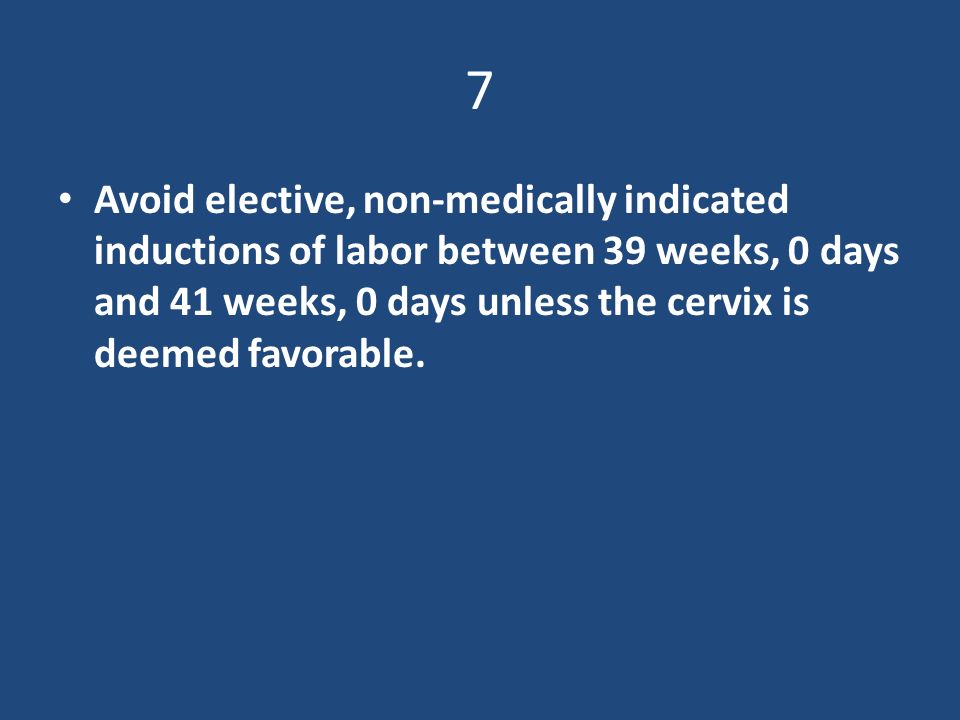 7

• Avoid elective, non-medically indicated inductions of labor between 39 weeks, 0 days and 41 weeks, 0 days unless the cervix is deemed favorable.